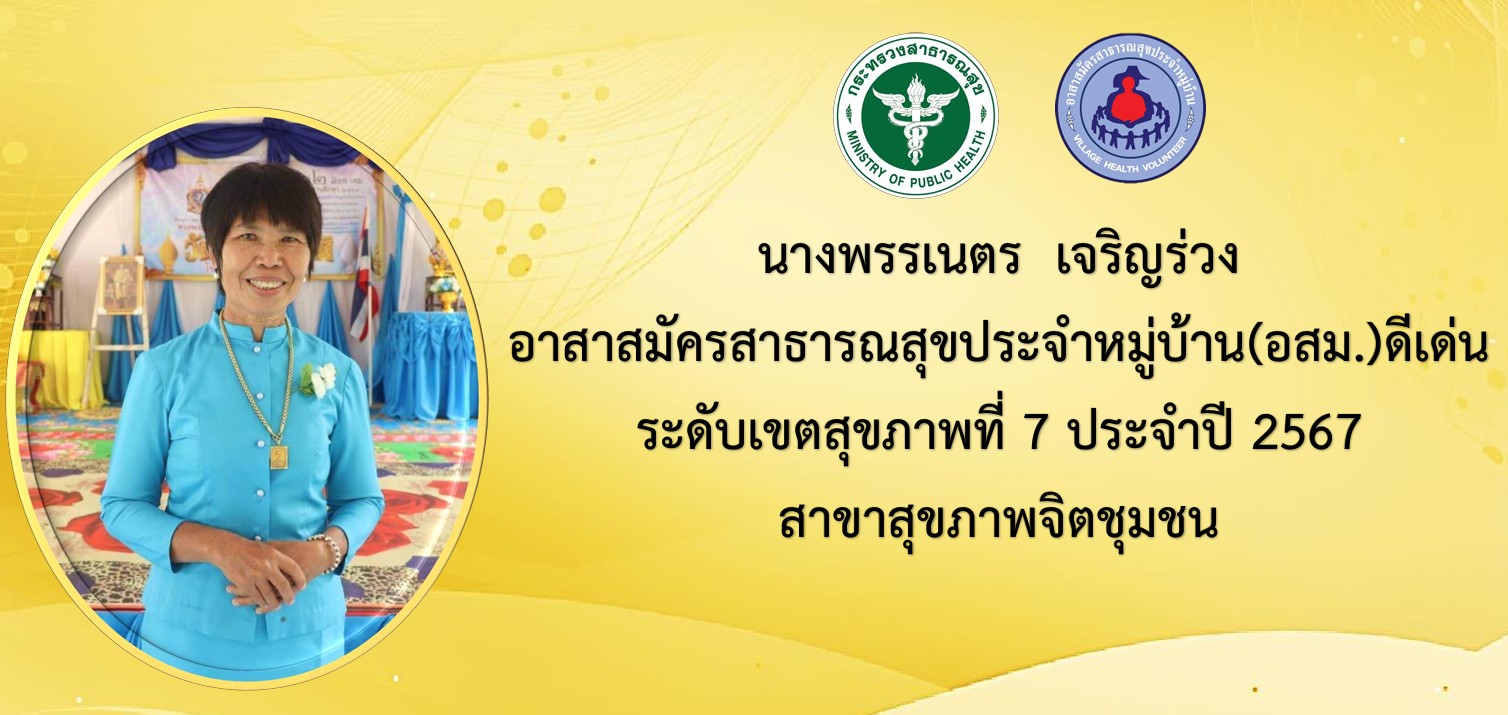 กระทรวงสาธารณสุข
MINISTRY OF PUBLIC HEALTH

อาสาสมัครสาธารณสุขประจำหมู่บ้าน
VILLAGE HEALTH VOLUNTEER

นางพรรเนตร เจริญร่วง
อาสาสมัครสาธารณสุขประจำหมู่บ้าน(อสม.)ดีเด่น
ระดับเขตสุขภาพที่ 7 ประจำปี 2567
สาขาสุขภาพจิตชุมชน